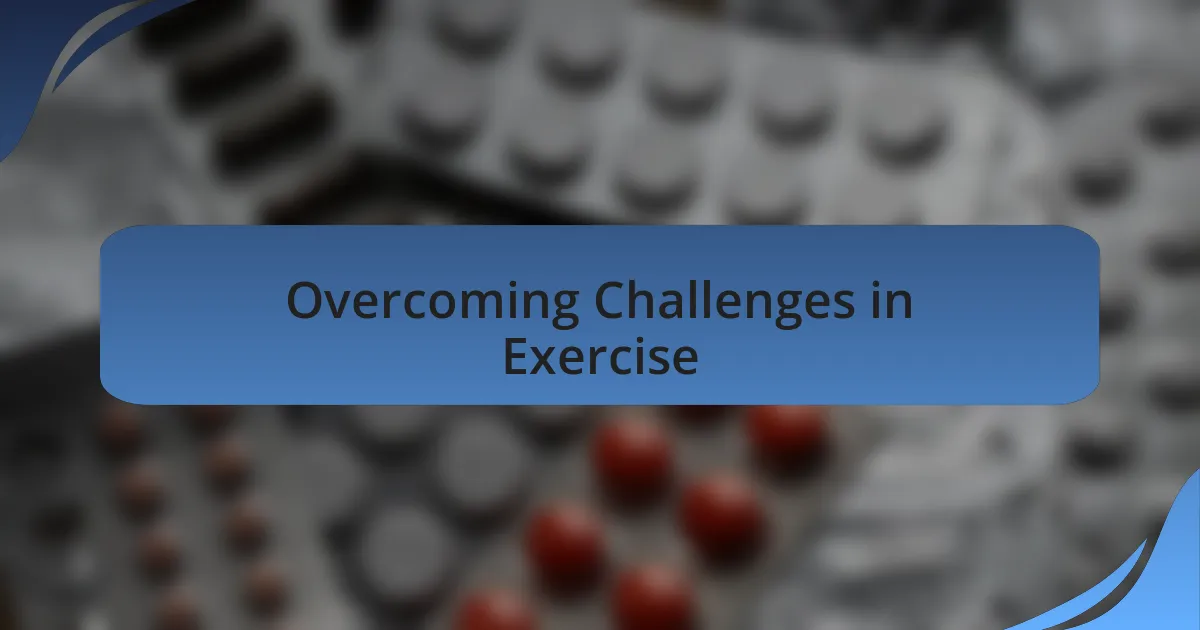 Overcoming Challenges in Exercise